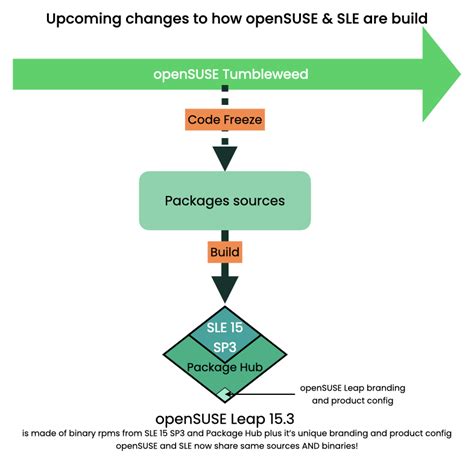 Upcoming changes to how openSUSE & SLE are build

openSUSE Tumbleweed

Code Freeze

Packages sources

Build

SLE 15 SP3

Package Hub

openSUSE Leap branding and product config

openSUSE Leap 15.3

is made of binary rpms from SLE 15 SP3 and Package Hub plus it's unique branding and product config

openSUSE and SLE now share same sources AND binaries!